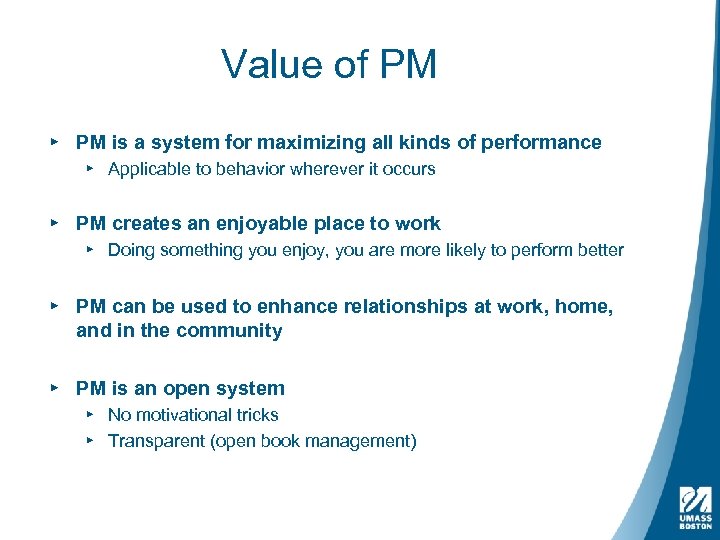 Value of PM

▸ PM is a system for maximizing all kinds of performance
▸ Applicable to behavior wherever it occurs

▸ PM creates an enjoyable place to work
▸ Doing something you enjoy, you are more likely to perform better

▸ PM can be used to enhance relationships at work, home, and in the community

▸ PM is an open system
▸ No motivational tricks
▸ Transparent (open book management)

UMASS BOSTON